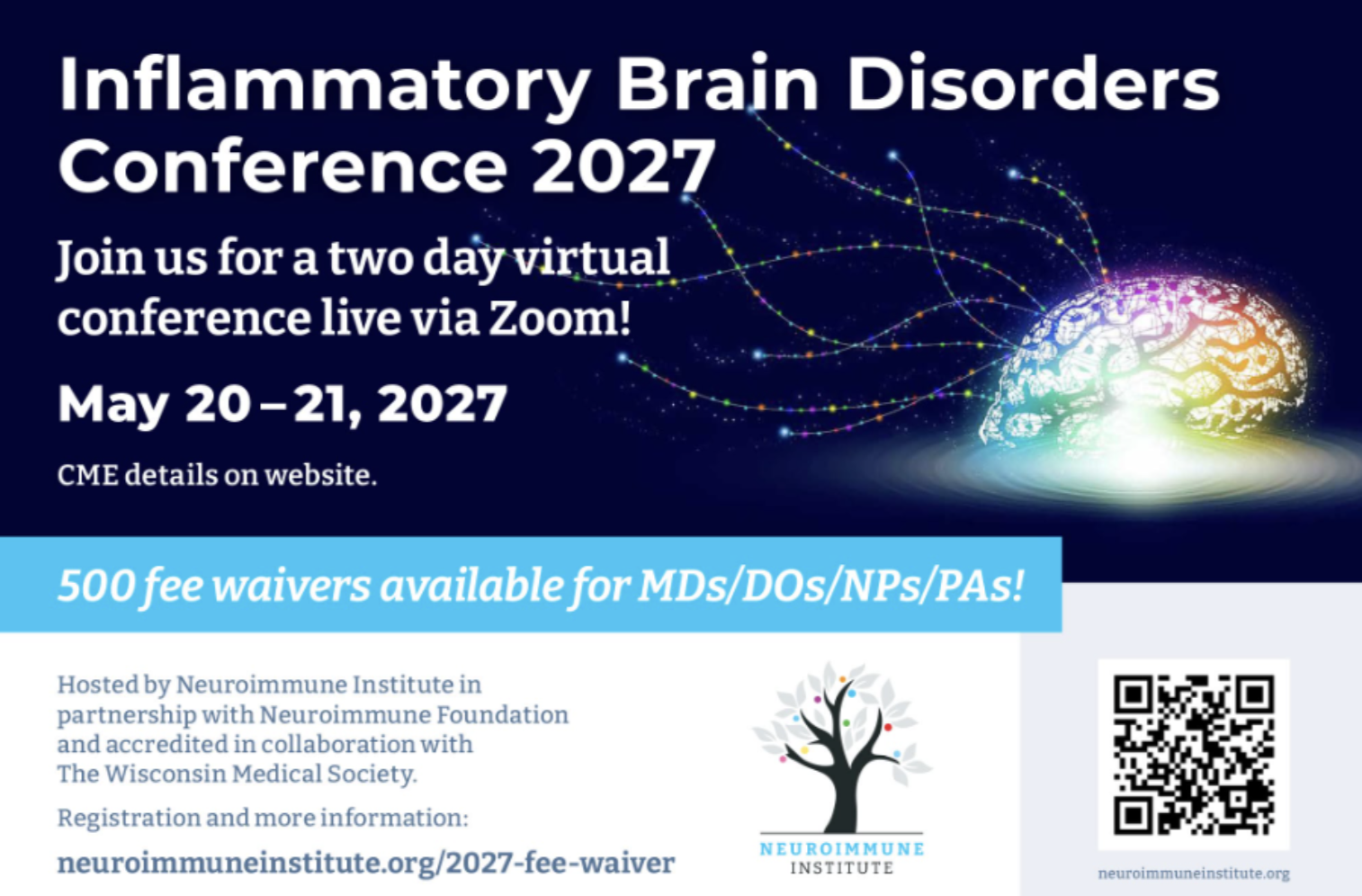 Inflammatory Brain Disorders Conference 2027

Join us for a two day virtual conference live via Zoom!

May 20 – 21, 2027

CME details on website.

500 fee waivers available for MDs/DOs/NPs/PAs!

Hosted by Neuroimmune Institute in partnership with Neuroimmune Foundation and accredited in collaboration with The Wisconsin Medical Society.

Registration and more information:

neuroimmuneinstitute.org/2027-fee-waiver

NEUROIMMUNE
INSTITUTE

neuroimmuneinstitute.org